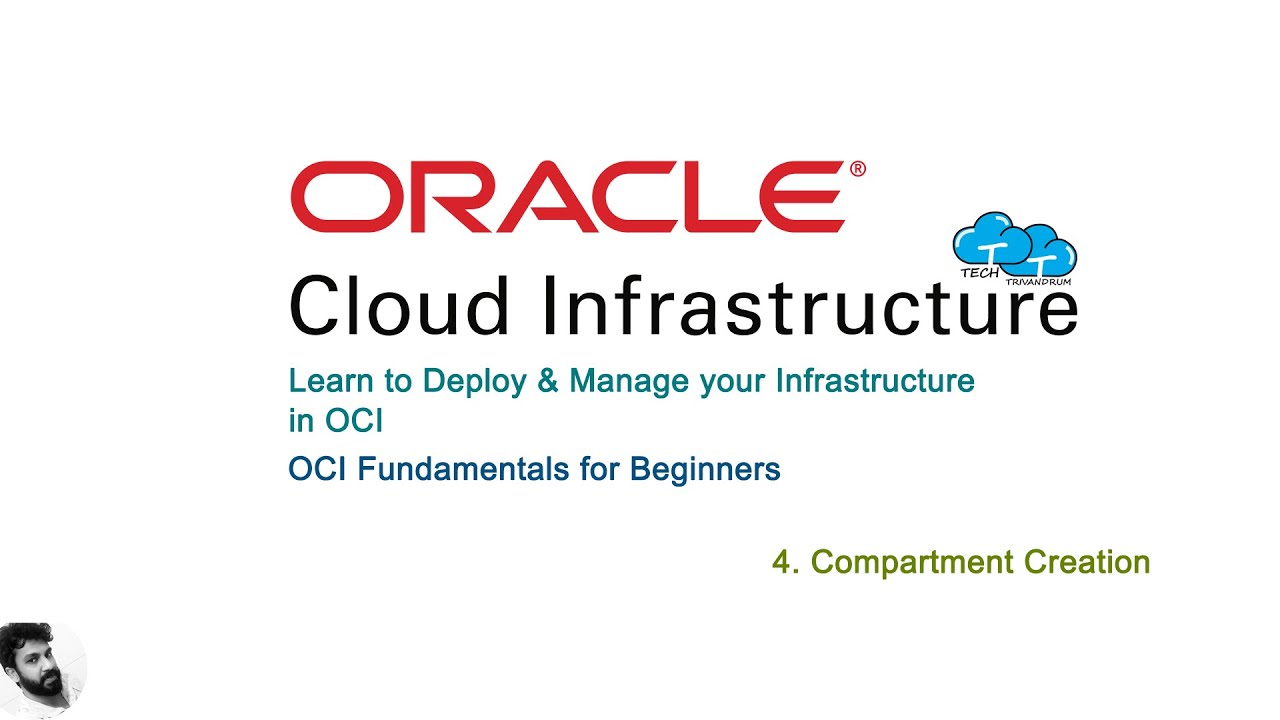 ORACLE®

T T
TECH
TRIVANDRUM

Cloud Infrastructure

Learn to Deploy & Manage your Infrastructure in OCI

OCI Fundamentals for Beginners

4. Compartment Creation